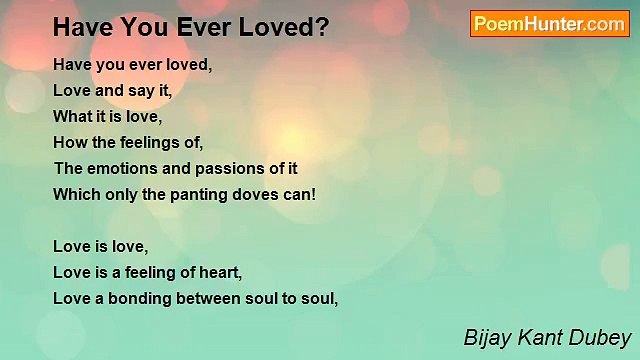 Have You Ever Loved?

PoemHunter.com

Have you ever loved,
Love and say it,
What it is love,
How the feelings of,
The emotions and passions of it
Which only the panting doves can!

Love is love,
Love is a feeling of heart,
Love a bonding between soul to soul,

Bijay Kant Dubey